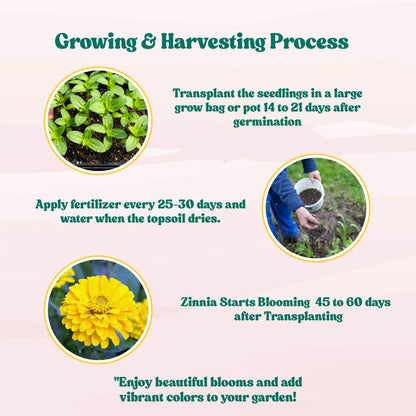 Growing & Harvesting Process

Transplant the seedlings in a large grow bag or pot 14 to 21 days after germination

Apply fertilizer every 25-30 days and water when the topsoil dries.

Zinnia Starts Blooming 45 to 60 days after Transplanting

"Enjoy beautiful blooms and add vibrant colors to your garden!